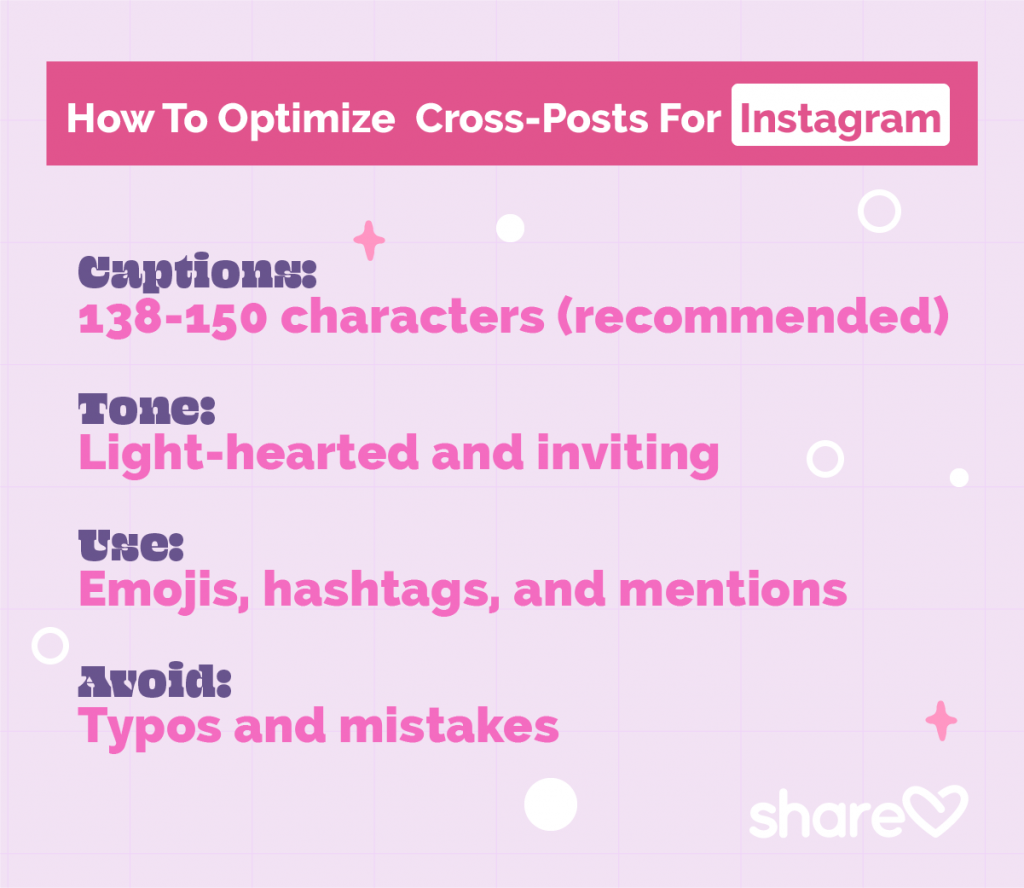 How To Optimize Cross-Posts For Instagram

Captions:
138-150 characters (recommended)

Tone:
Light-hearted and inviting

Use:
Emojis, hashtags, and mentions

Avoid:
Typos and mistakes

share